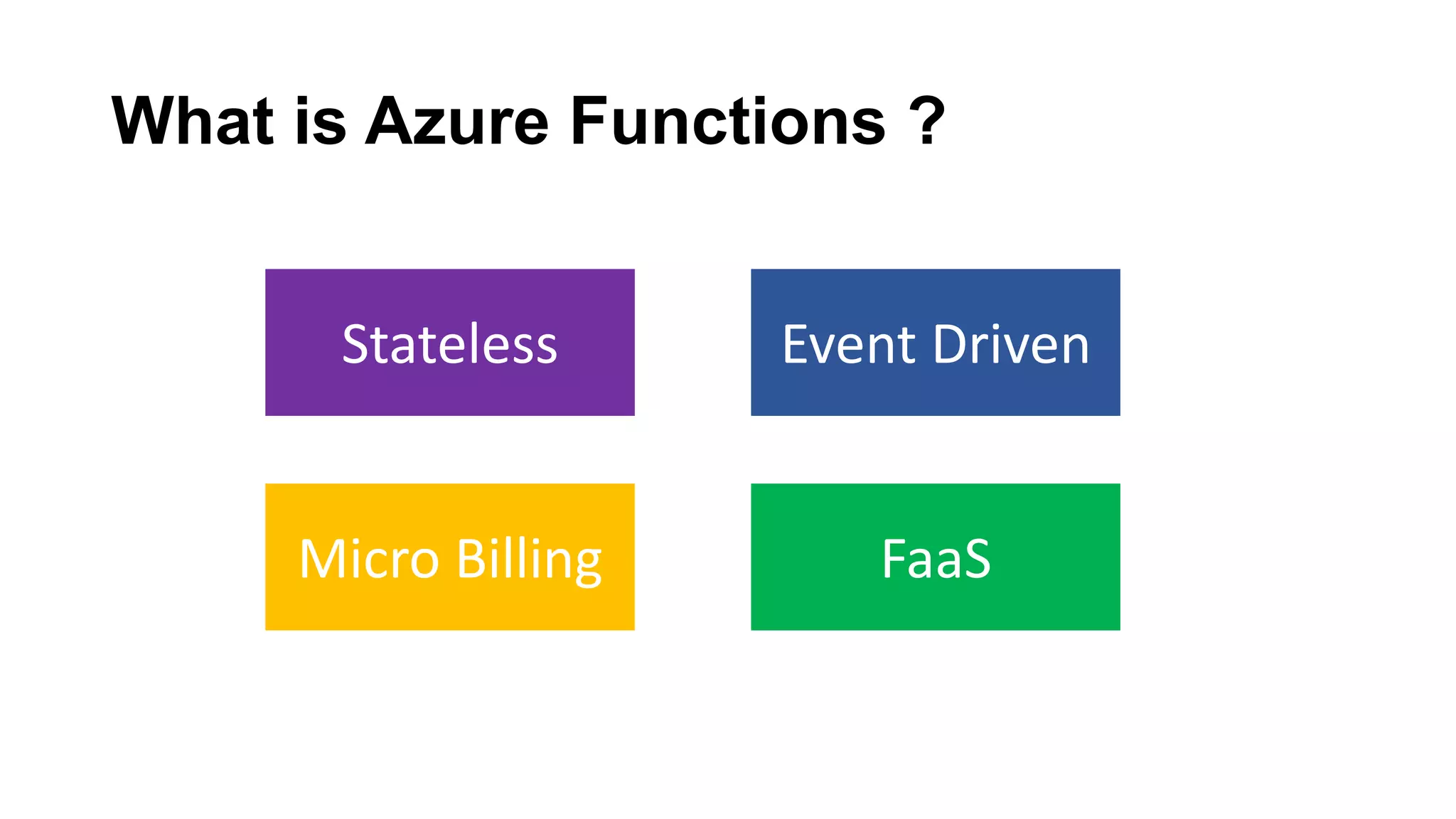 What is Azure Functions ?

Stateless

Event Driven

Micro Billing

FaaS